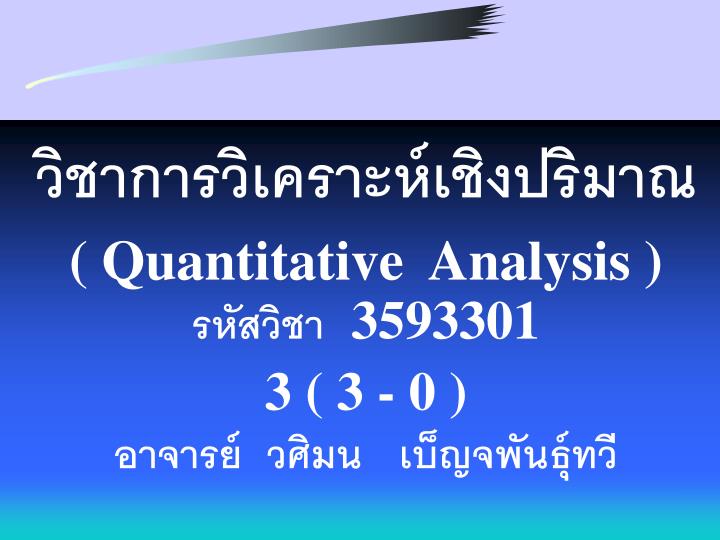 วิชาการวิเคราะห์เชิงปริมาณ

( Quantitative  Analysis )

รหัสวิชา  3593301

3 ( 3 - 0 )

อาจารย์  วศิมน   เบ็ญจพันธุ์ทวี